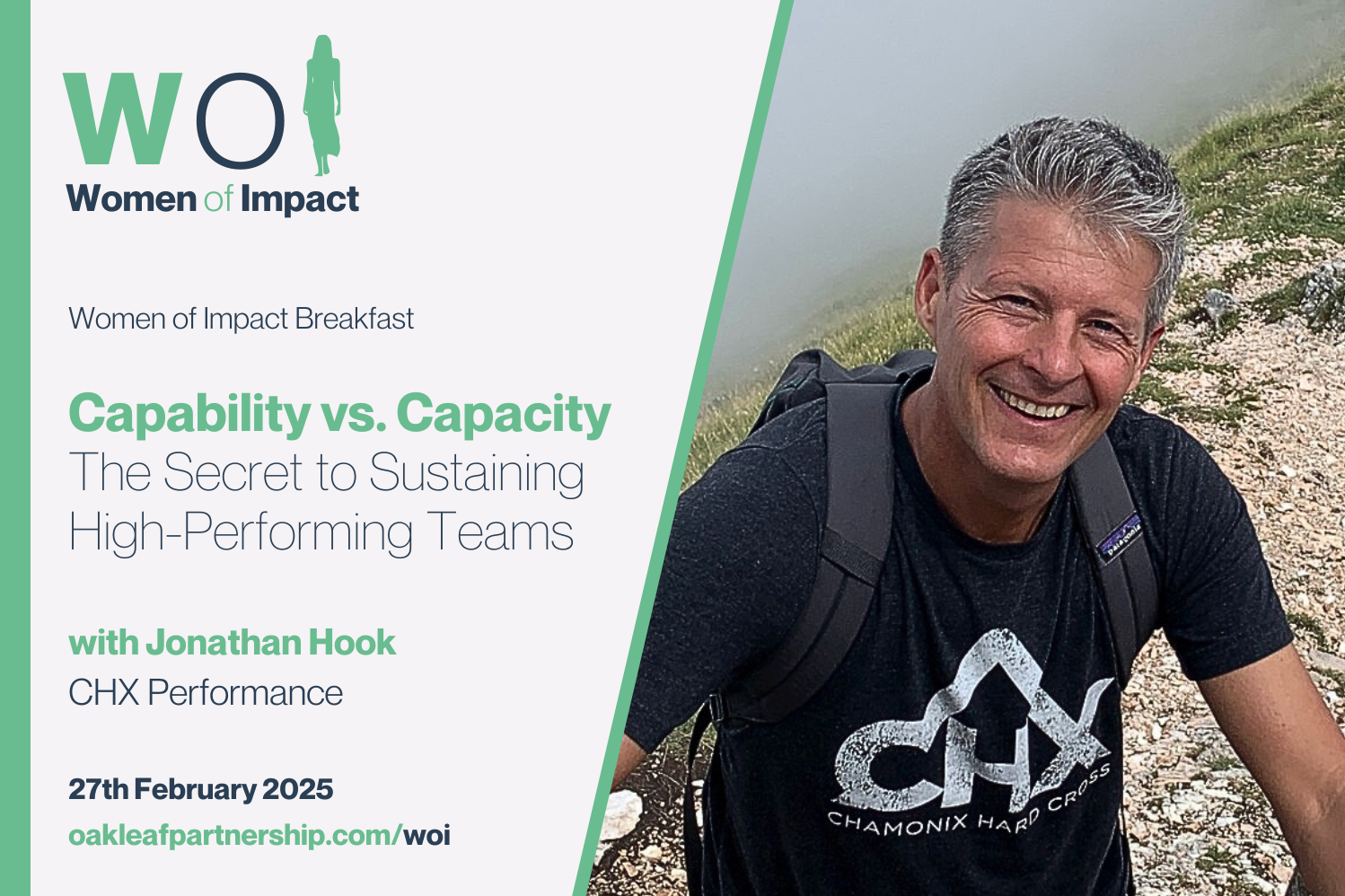 WOI
Women of Impact

Women of Impact Breakfast

Capability vs. Capacity
The Secret to Sustaining High-Performing Teams

with Jonathan Hook
CHX Performance

27th February 2025
oakleafpartnership.com/woi

patagonia

CHX
CHAMONIX HARD CROSS